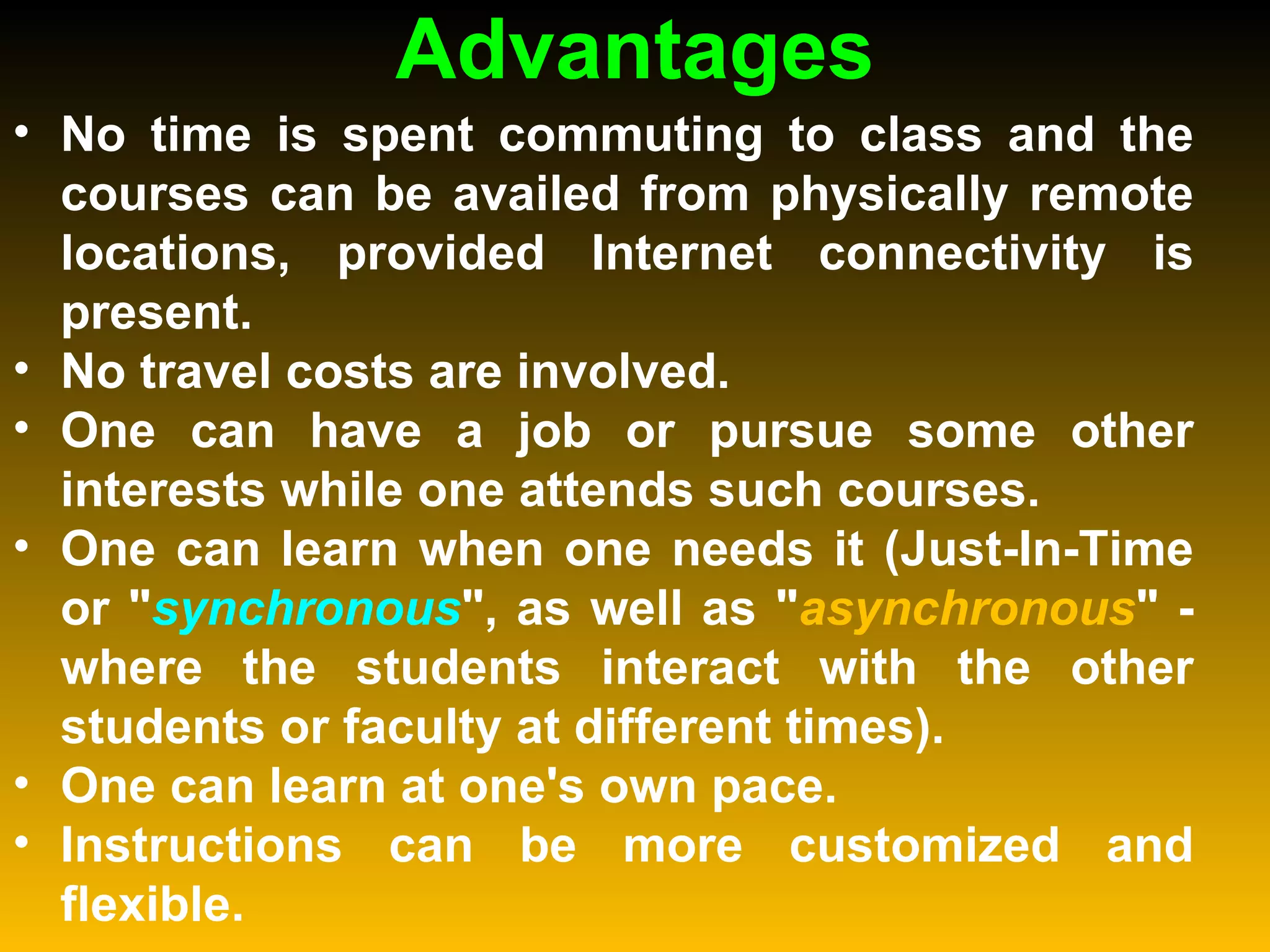 Advantages

• No time is spent commuting to class and the courses can be availed from physically remote locations, provided Internet connectivity is present.
• No travel costs are involved.
• One can have a job or pursue some other interests while one attends such courses.
• One can learn when one needs it (Just-In-Time or "synchronous", as well as "asynchronous" - where the students interact with the other students or faculty at different times).
• One can learn at one's own pace.
• Instructions can be more customized and flexible.